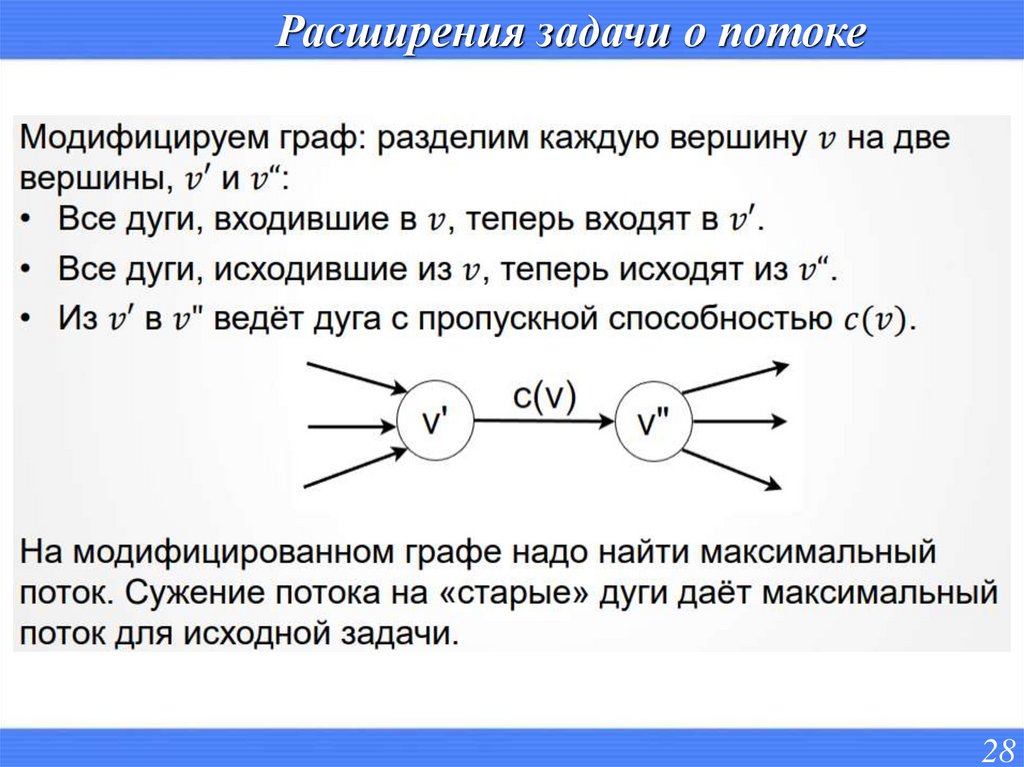 Расширения задачи о потоке

Модифицируем граф: разделим каждую вершину $v$ на две вершины, $v'$ и $v$“:

• Все дуги, входившие в $v$, теперь входят в $v'$.
• Все дуги, исходившие из $v$, теперь исходят из $v$“.
• Из $v'$ в $v$" ведёт дуга с пропускной способностью $c(v)$.

v'
c(v)
v"

На модифицированном графе надо найти максимальный поток. Сужение потока на «старые» дуги даёт максимальный поток для исходной задачи.

28